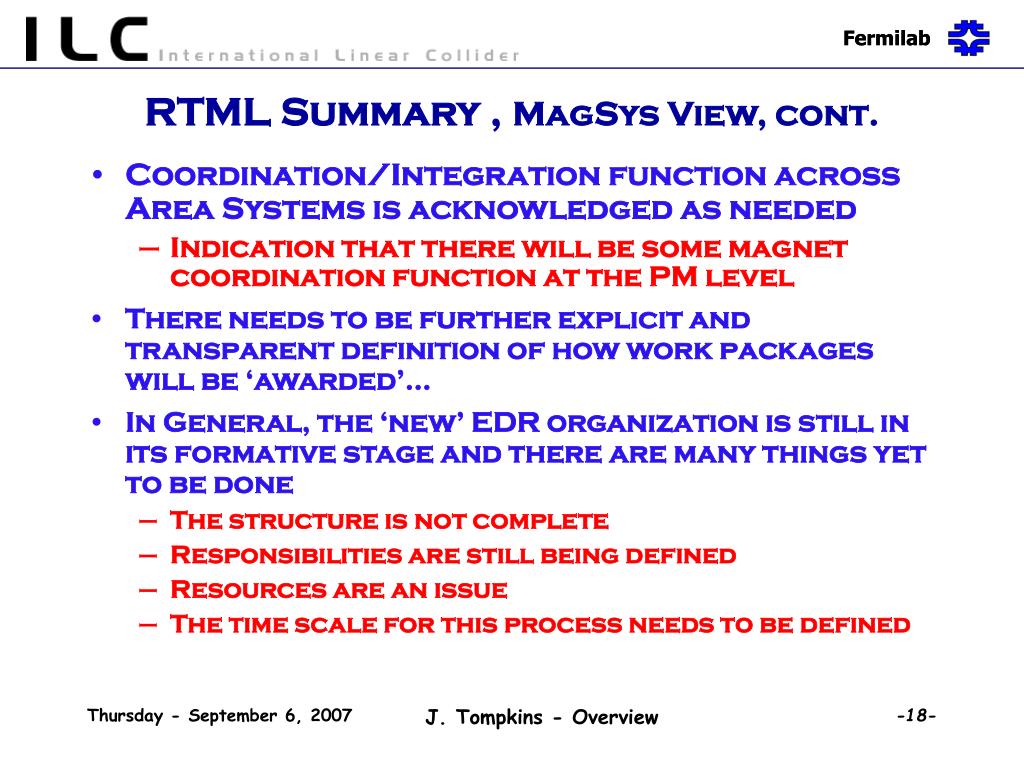 ILC International Linear Collider

Fermilab

RTML Summary , MagSys View, cont.

• Coordination/Integration function across Area Systems is acknowledged as needed
– Indication that there will be some magnet coordination function at the PM level
• There needs to be further explicit and transparent definition of how work packages will be ‘awarded’…
• In General, the ‘new’ EDR organization is still in its formative stage and there are many things yet to be done
– The structure is not complete
– Responsibilities are still being defined
– Resources are an issue
– The time scale for this process needs to be defined

Thursday - September 6, 2007

J. Tompkins - Overview

-18-